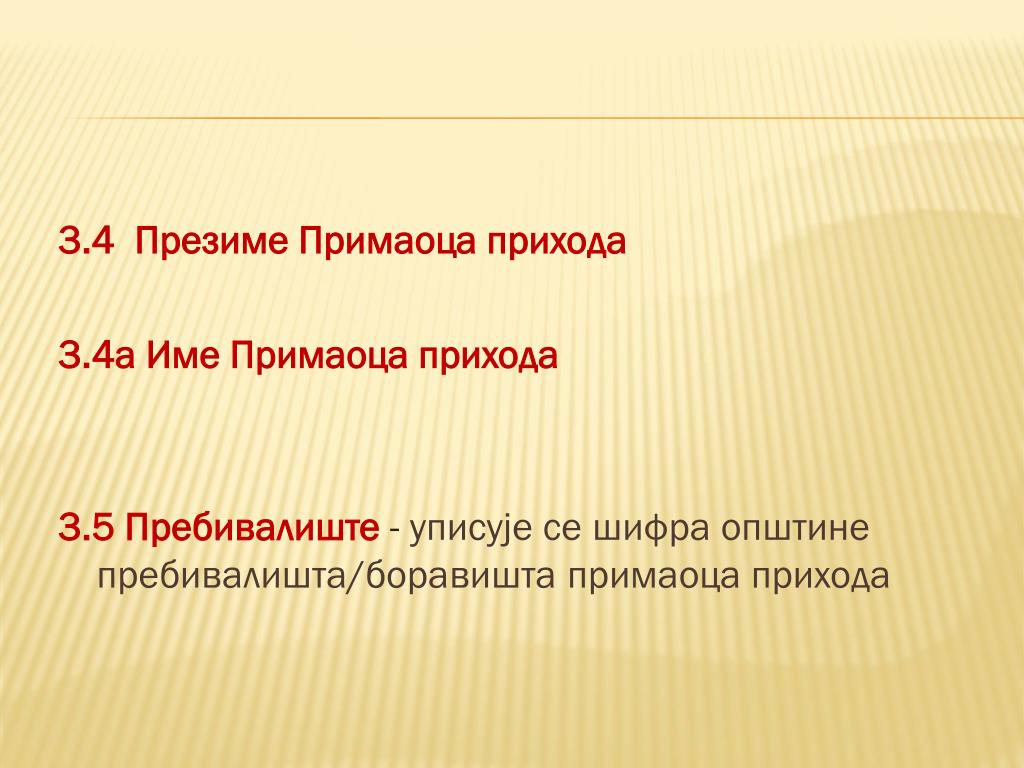 3.4  Презиме Примаоца прихода

3.4а Име Примаоца прихода

3.5 Пребивалиште - уписује се шифра општине пребивалишта/боравишта примаоца прихода